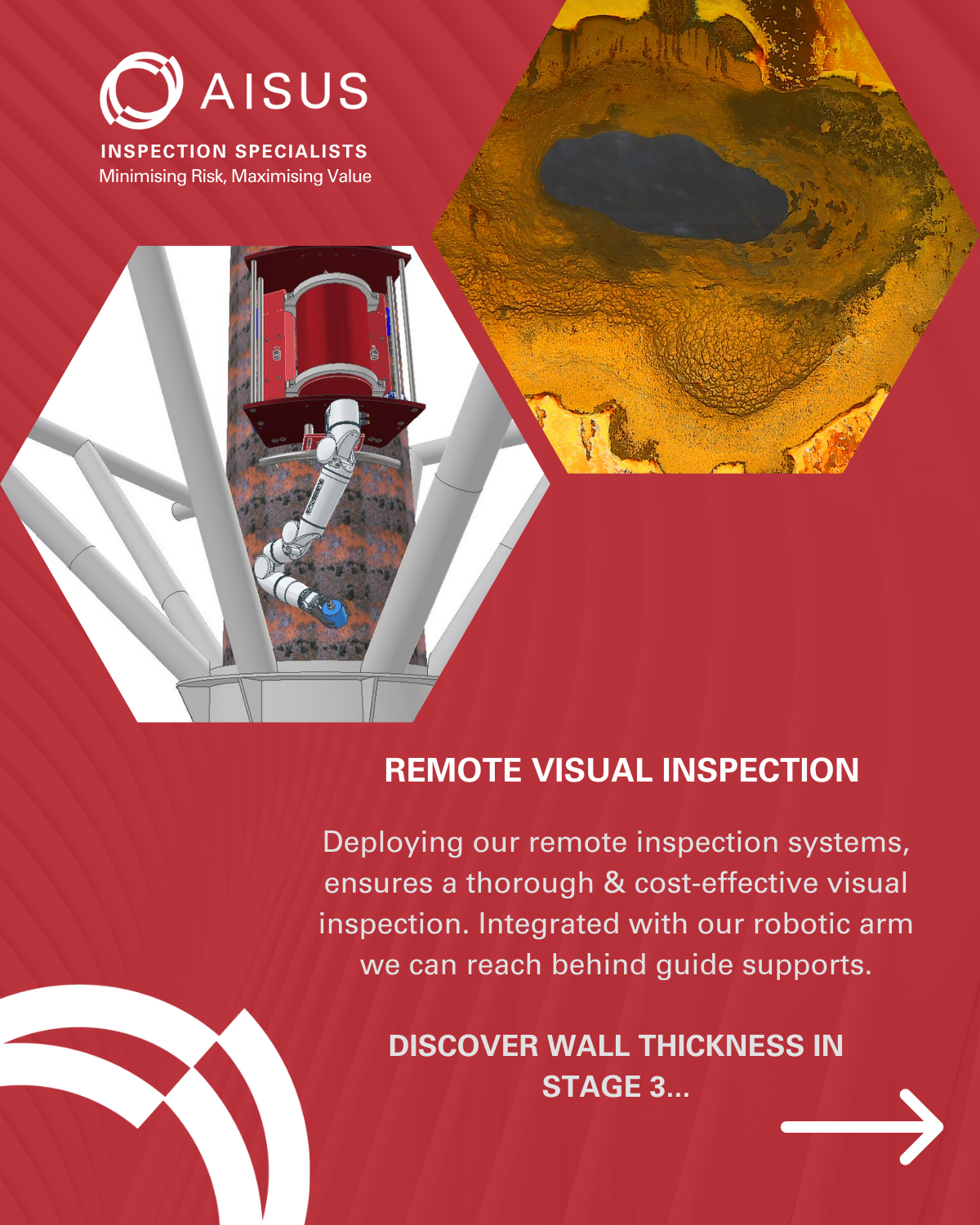 AISUS

INSPECTION SPECIALISTS
Minimising Risk, Maximising Value

REMOTE VISUAL INSPECTION

Deploying our remote inspection systems, ensures a thorough & cost-effective visual inspection. Integrated with our robotic arm we can reach behind guide supports.

DISCOVER WALL THICKNESS IN STAGE 3...